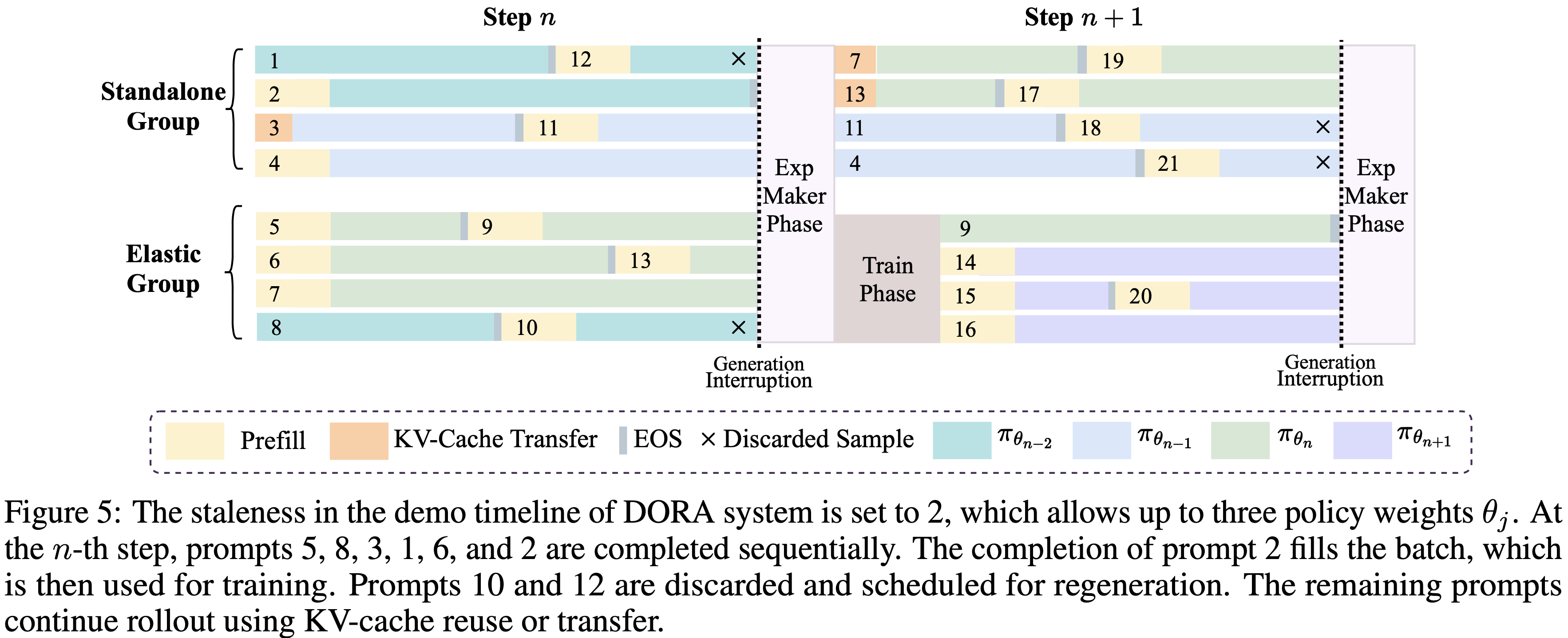 Step $n$

Step $n+1$

Standalone Group

Elastic Group

1 12 ×
2
3 11
4
5 9
6 13
7
8 10 ×

Exp Maker Phase

7 19
13 17
11 18 ×
4 21 ×

Train Phase

9
14
15 20
16

Exp Maker Phase

Generation Interruption

Generation Interruption

Prefill KV-Cache Transfer EOS × Discarded Sample $\pi_{\theta_{n-2}}$ $\pi_{\theta_{n-1}}$ $\pi_{\theta_n}$ $\pi_{\theta_{n+1}}$

Figure 5: The staleness in the demo timeline of DORA system is set to 2, which allows up to three policy weights $\theta_j$. At the $n$-th step, prompts 5, 8, 3, 1, 6, and 2 are completed sequentially. The completion of prompt 2 fills the batch, which is then used for training. Prompts 10 and 12 are discarded and scheduled for regeneration. The remaining prompts continue rollout using KV-cache reuse or transfer.